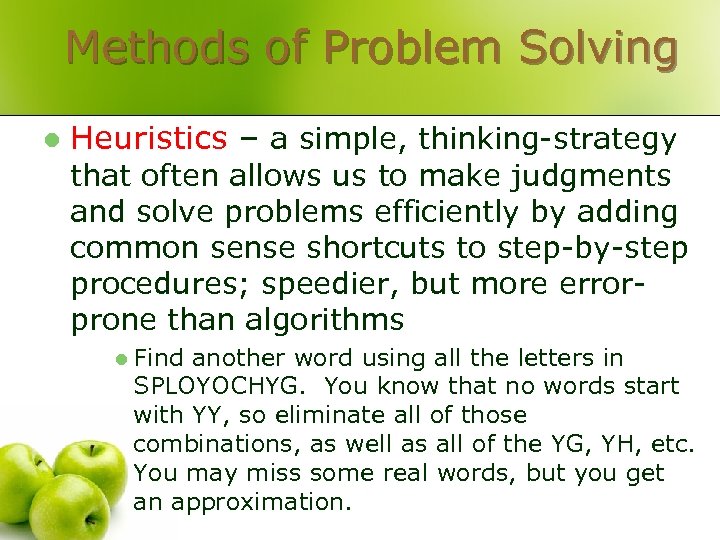 Methods of Problem Solving

Heuristics – a simple, thinking-strategy that often allows us to make judgments and solve problems efficiently by adding common sense shortcuts to step-by-step procedures; speedier, but more error-prone than algorithms

Find another word using all the letters in SPLOYOCHYG. You know that no words start with YY, so eliminate all of those combinations, as well as all of the YG, YH, etc. You may miss some real words, but you get an approximation.